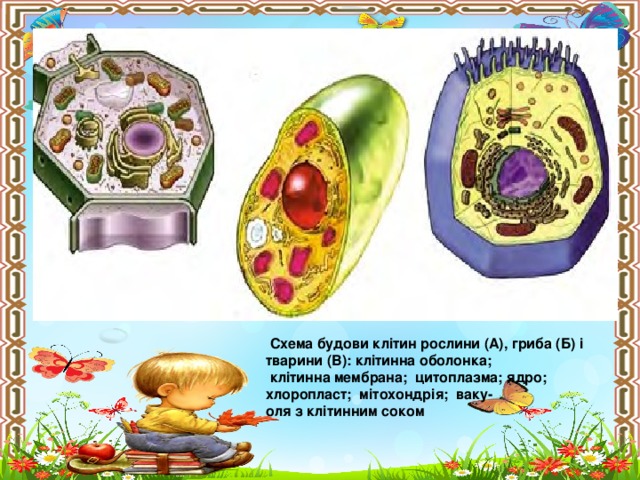 Схема будови клітин рослини (А), гриба (Б) і тварини (В): клітинна оболонка; клітинна мембрана; цитоплазма; ядро; хлоропласт; мітохондрія; вакуоля з клітинним соком